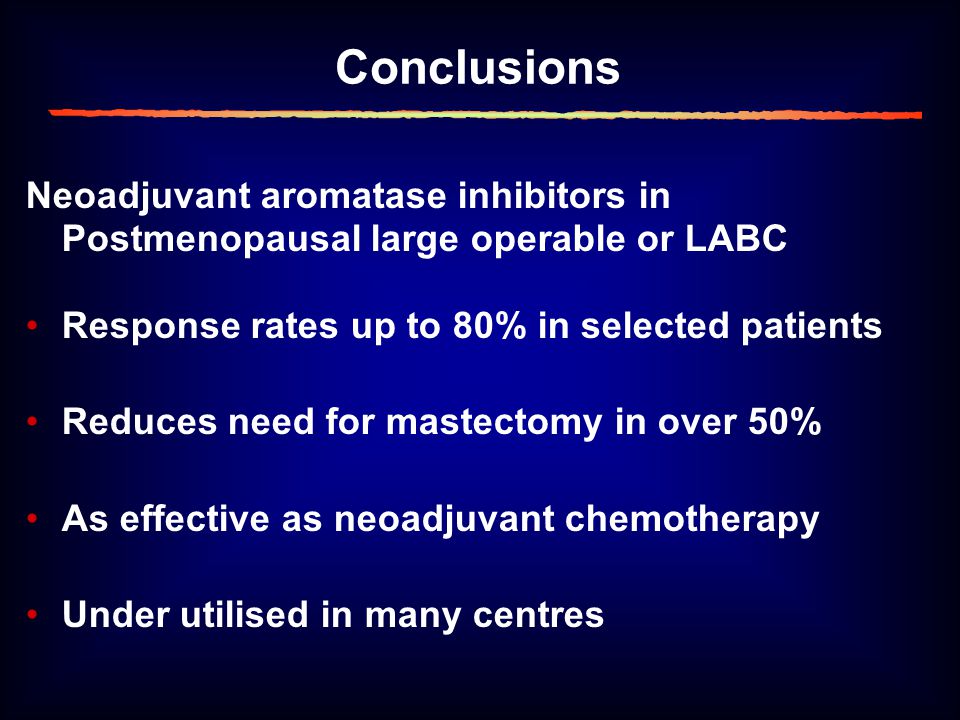 Conclusions

Neoadjuvant aromatase inhibitors in Postmenopausal large operable or LABC

• Response rates up to 80% in selected patients

• Reduces need for mastectomy in over 50%

• As effective as neoadjuvant chemotherapy

• Under utilised in many centres